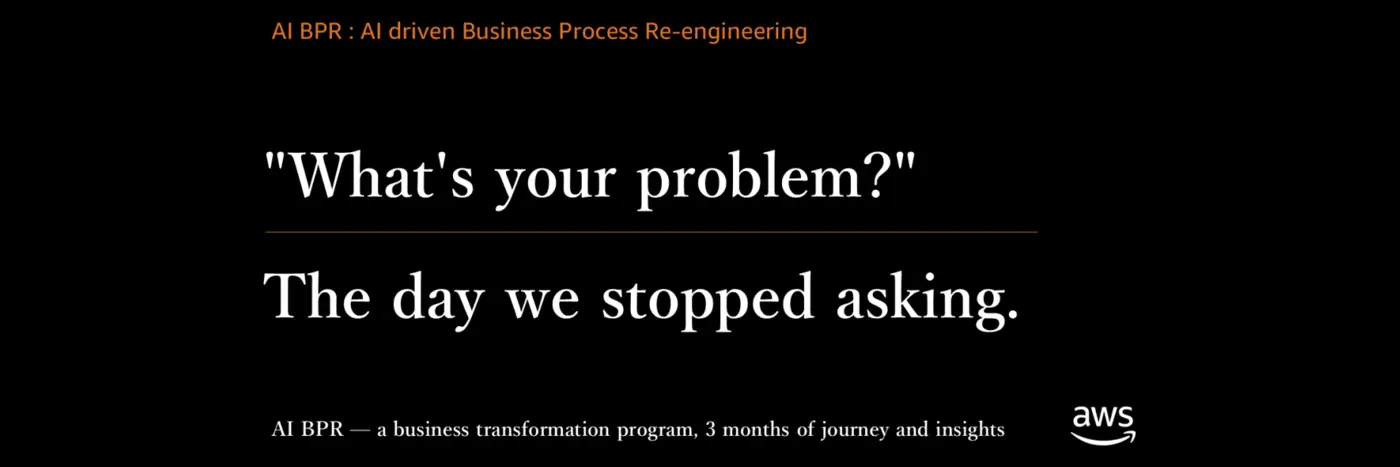 AI BPR : AI driven Business Process Re-engineering

"What's your problem?"

The day we stopped asking.

AI BPR — a business transformation program, 3 months of journey and insights

aws